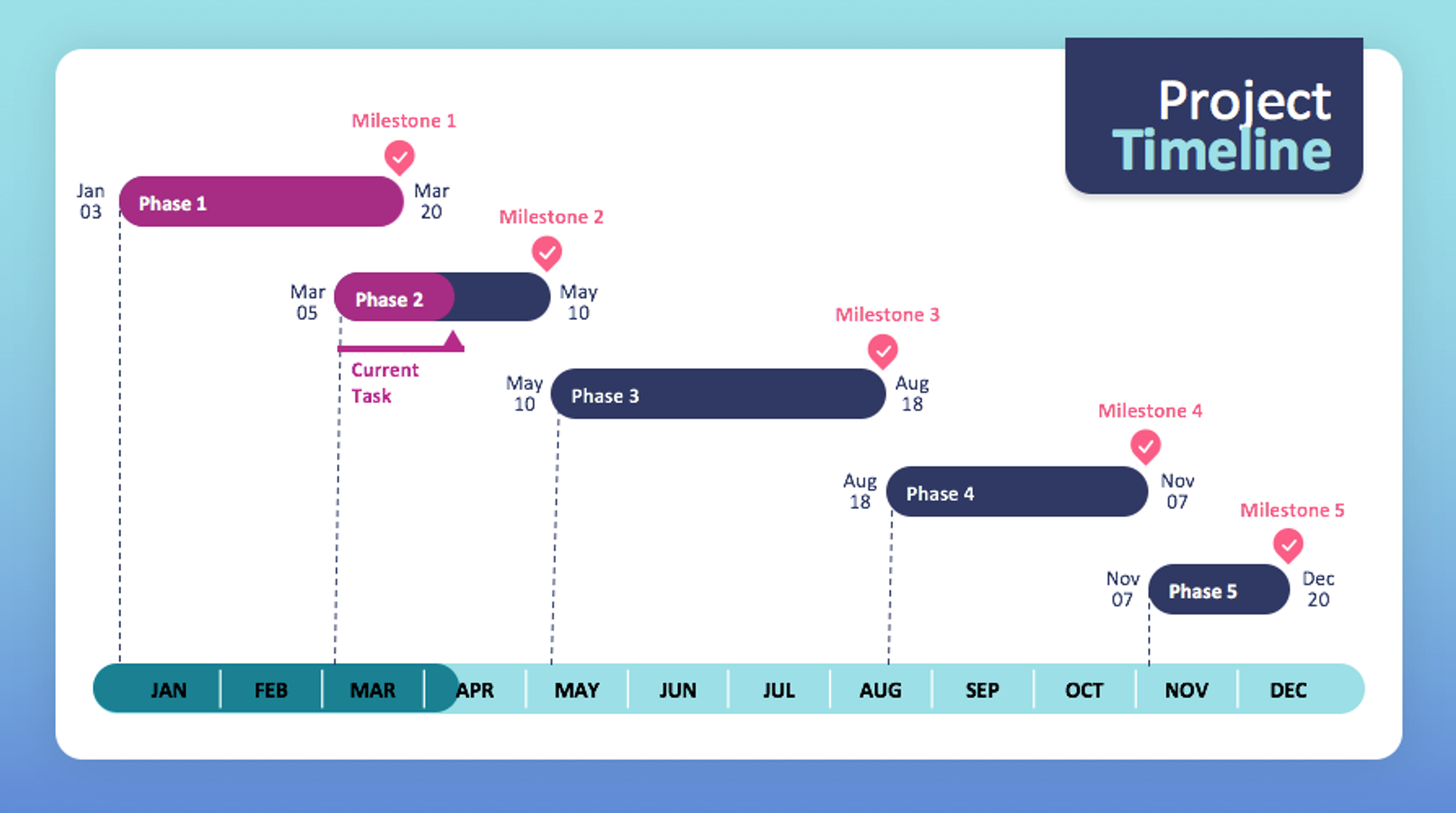 Project Timeline

Milestone 1

Jan 03

Phase 1

Mar 20

Milestone 2

Mar 05

Phase 2

May 10

Current Task

Milestone 3

May 10

Phase 3

Aug 18

Milestone 4

Aug 18

Phase 4

Nov 07

Milestone 5

Nov 07

Phase 5

Dec 20

JAN FEB MAR APR MAY JUN JUL AUG SEP OCT NOV DEC